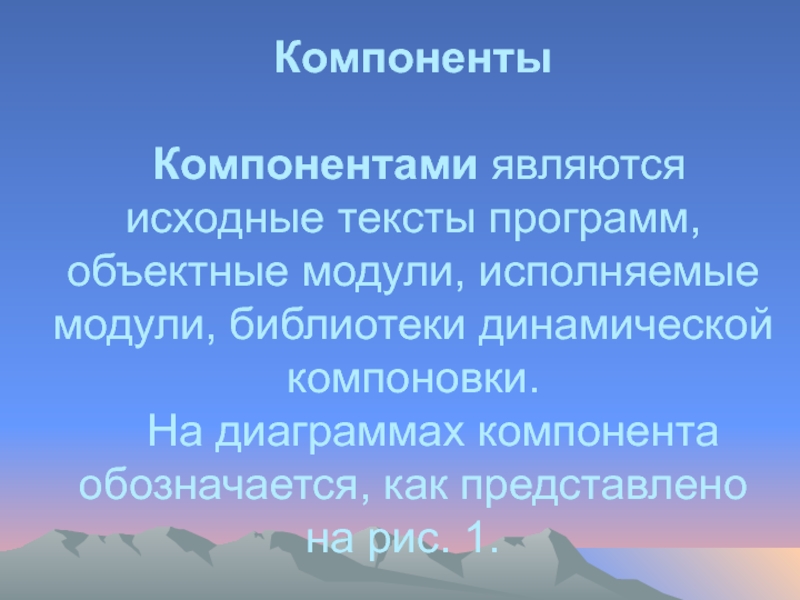 Компоненты

Компонентами являются исходные тексты программ, объектные модули, исполняемые модули, библиотеки динамической компоновки.

На диаграммах компонента обозначается, как представлено на рис. 1.